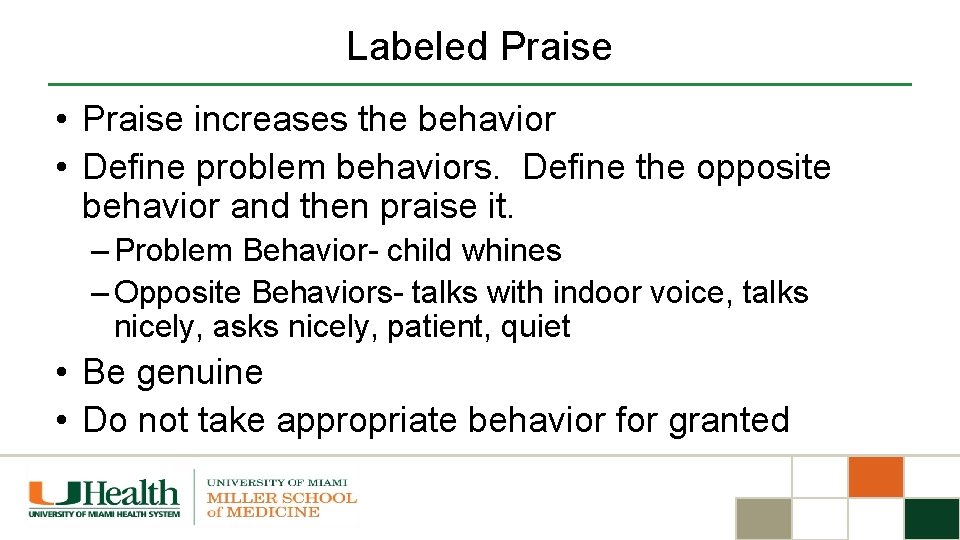 Labeled Praise

• Praise increases the behavior
• Define problem behaviors.  Define the opposite behavior and then praise it.
– Problem Behavior- child whines
– Opposite Behaviors- talks with indoor voice, talks nicely, asks nicely, patient, quiet
• Be genuine
• Do not take appropriate behavior for granted

UHealth
UNIVERSITY OF MIAMI HEALTH SYSTEM

UNIVERSITY OF MIAMI
MILLER SCHOOL
of MEDICINE